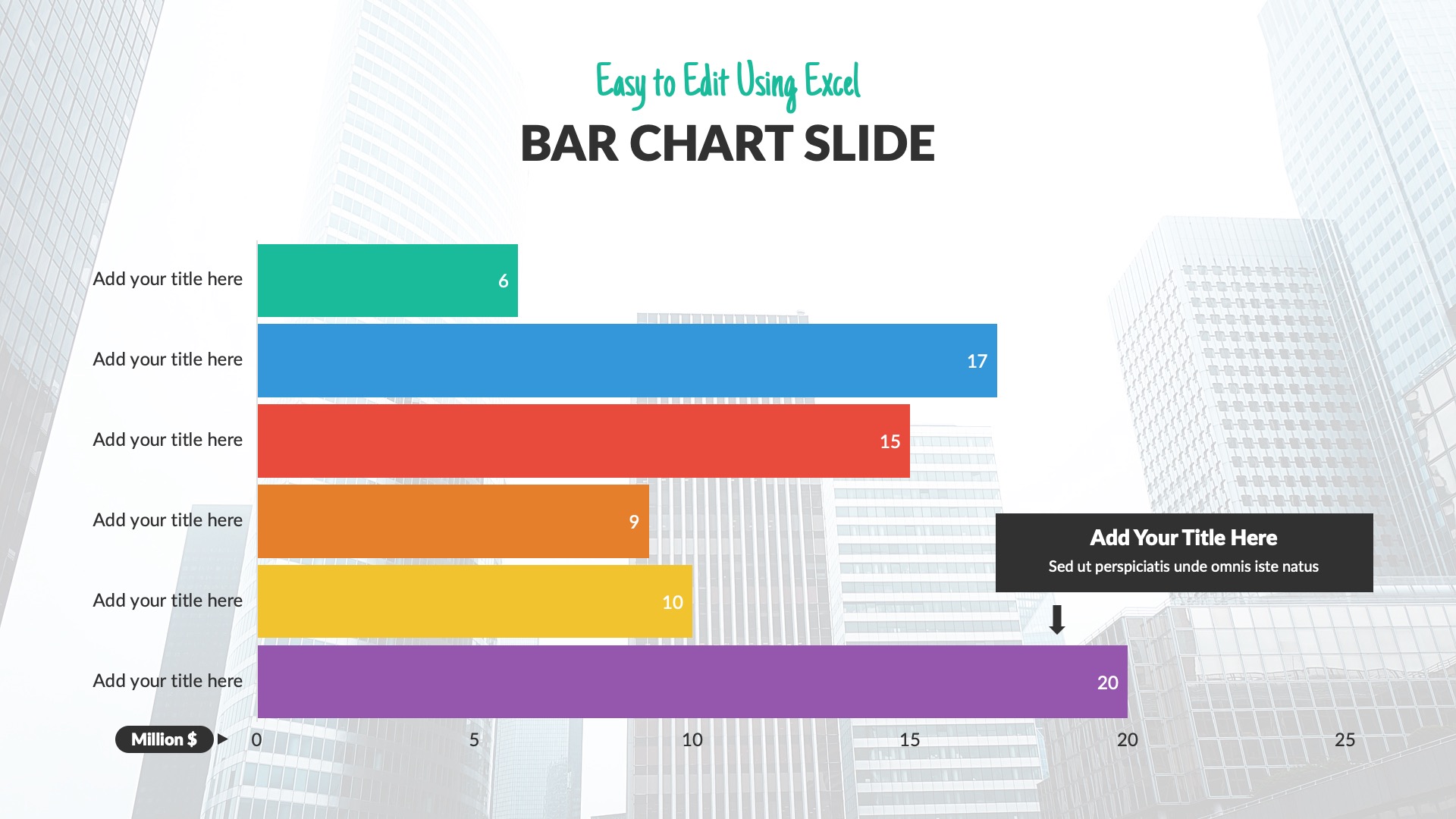 Easy to Edit Using Excel

BAR CHART SLIDE

Add your title here 6

Add your title here 17

Add your title here 15

Add your title here 9

Add your title here 10

Add your title here 20

Add Your Title Here

Sed ut perspiciatis unde omnis iste natus

Million $ 0 5 10 15 20 25